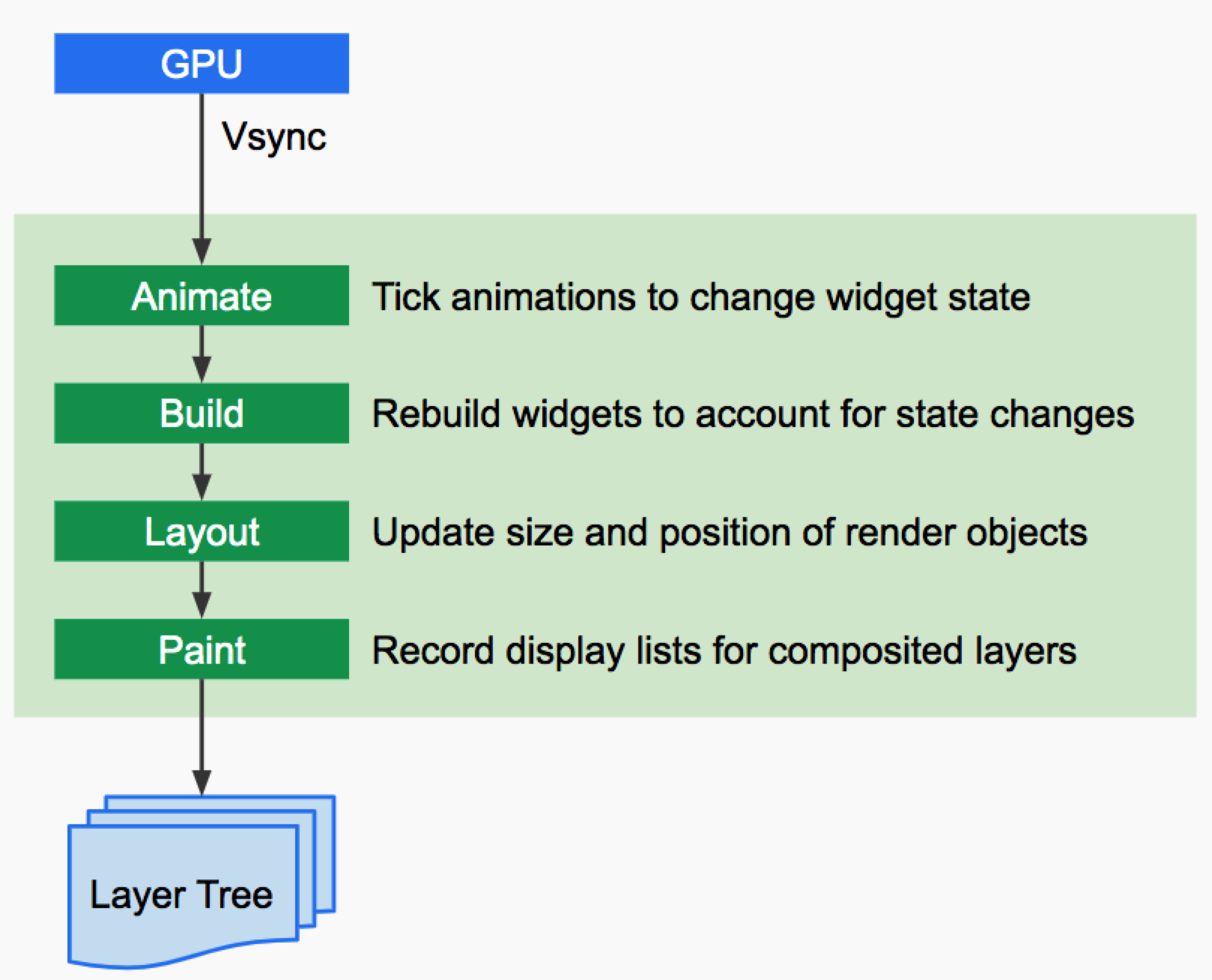 GPU

Vsync

Animate
Tick animations to change widget state

Build
Rebuild widgets to account for state changes

Layout
Update size and position of render objects

Paint
Record display lists for composited layers

Layer Tree